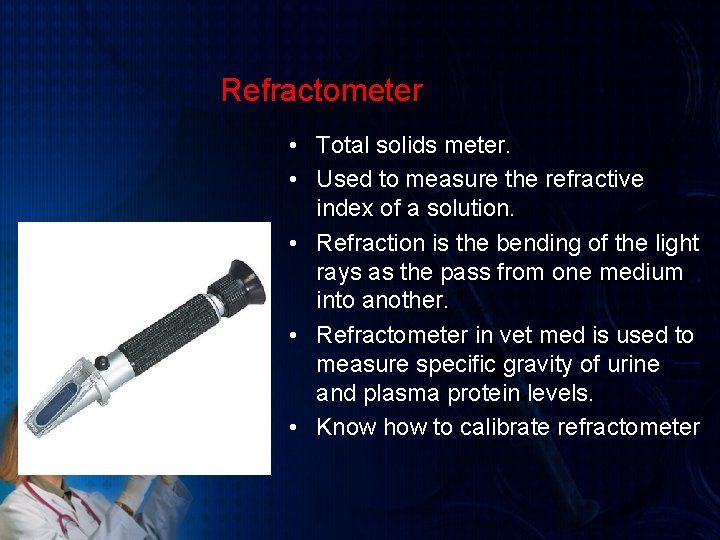 Refractometer

• Total solids meter.
• Used to measure the refractive index of a solution.
• Refraction is the bending of the light rays as the pass from one medium into another.
• Refractometer in vet med is used to measure specific gravity of urine and plasma protein levels.
• Know how to calibrate refractometer